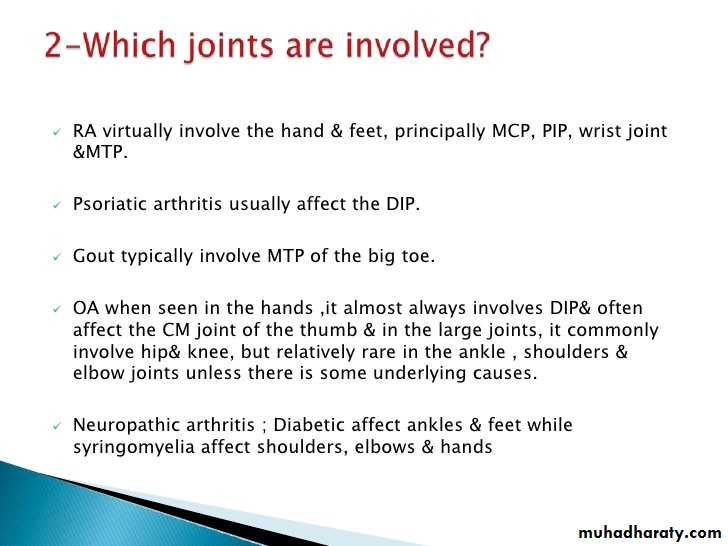 2-Which joints are involved?

✓ RA virtually involve the hand & feet, principally MCP, PIP, wrist joint &MTP.

✓ Psoriatic arthritis usually affect the DIP.

✓ Gout typically involve MTP of the big toe.

✓ OA when seen in the hands ,it almost always involves DIP& often affect the CM joint of the thumb & in the large joints, it commonly involve hip& knee, but relatively rare in the ankle , shoulders & elbow joints unless there is some underlying causes.

✓ Neuropathic arthritis ; Diabetic affect ankles & feet while syringomyelia affect shoulders, elbows & hands

muhadharaty.com